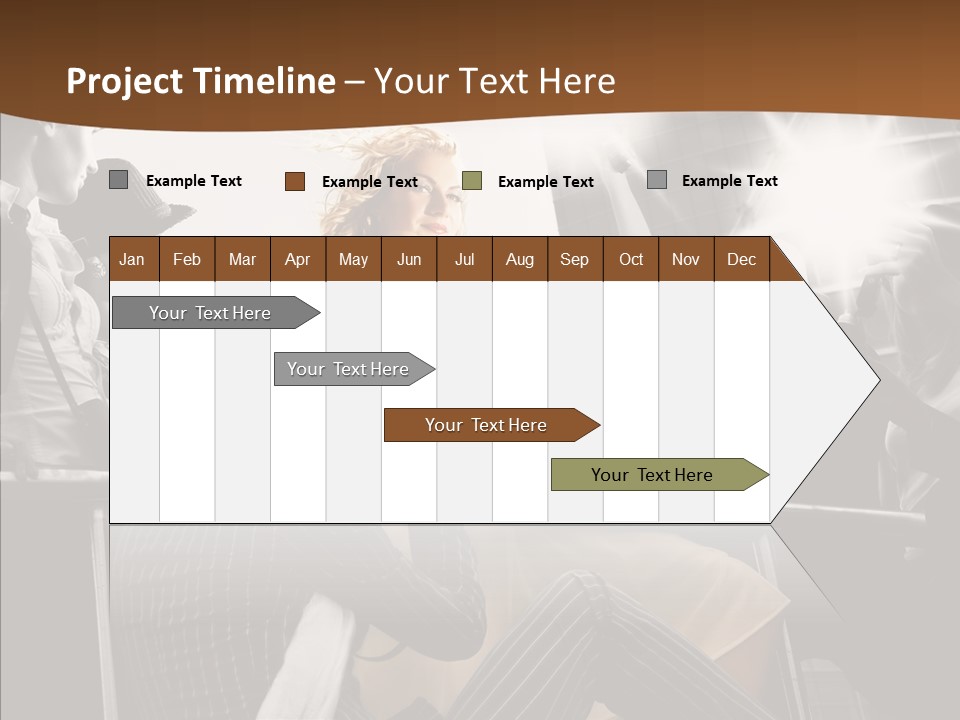 Project Timeline – Your Text Here

Example Text
Example Text
Example Text
Example Text

| Jan | Feb | Mar | Apr | May | Jun | Jul | Aug | Sep | Oct | Nov | Dec |
|---|---|---|---|---|---|---|---|---|---|---|---|

Your Text Here
Your Text Here
Your Text Here
Your Text Here